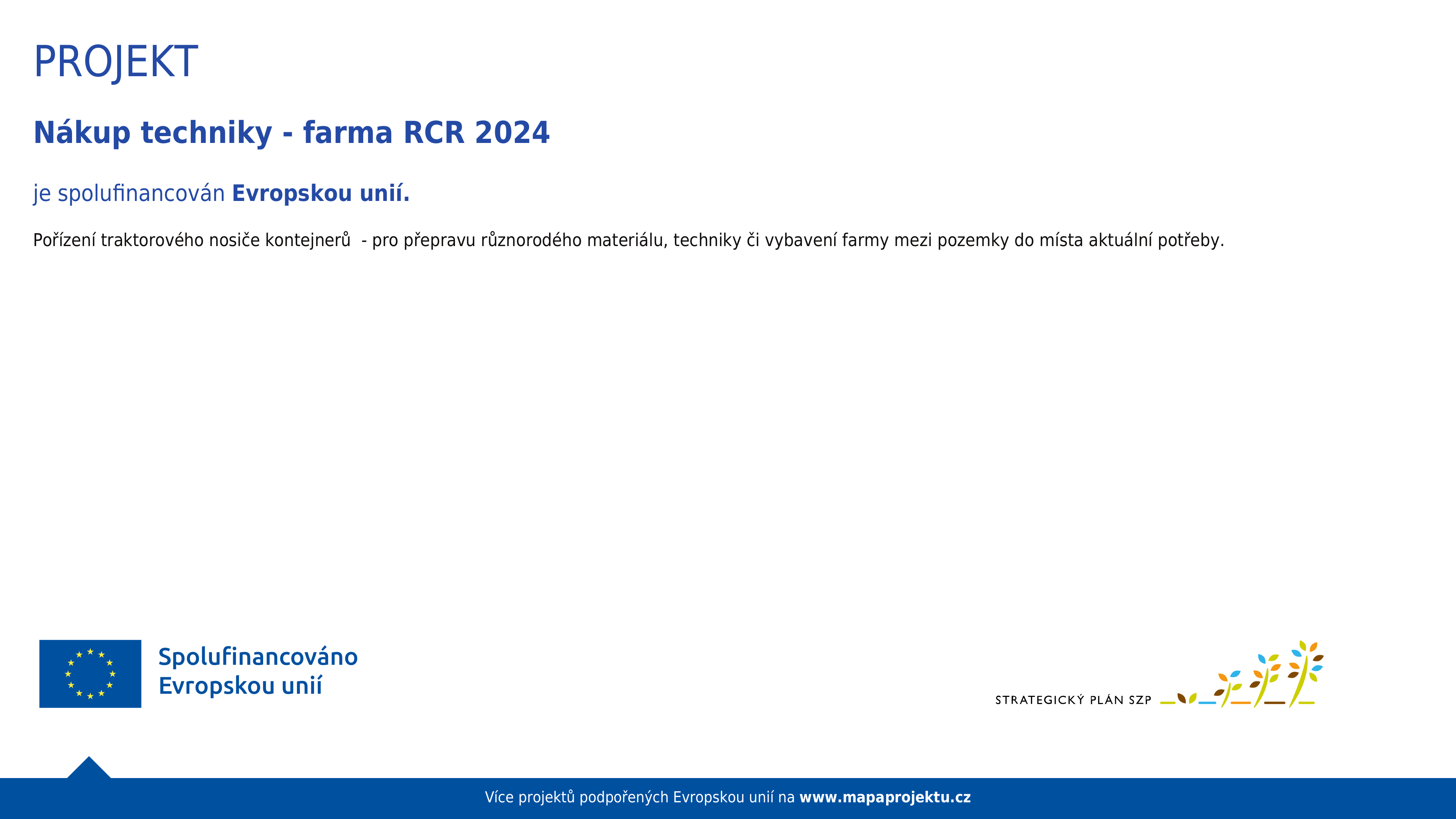 PROJEKT

Nákup techniky - farma RCR 2024

je spolufinancován Evropskou unií.

Pořízení traktorového nosiče kontejnerů - pro přepravu různorodého materiálu, techniky či vybavení farmy mezi pozemky do místa aktuální potřeby.

Spolufinancováno Evropskou unií

STRATEGICKÝ PLÁN SZP

Více projektů podpořených Evropskou unií na www.mapaprojektu.cz